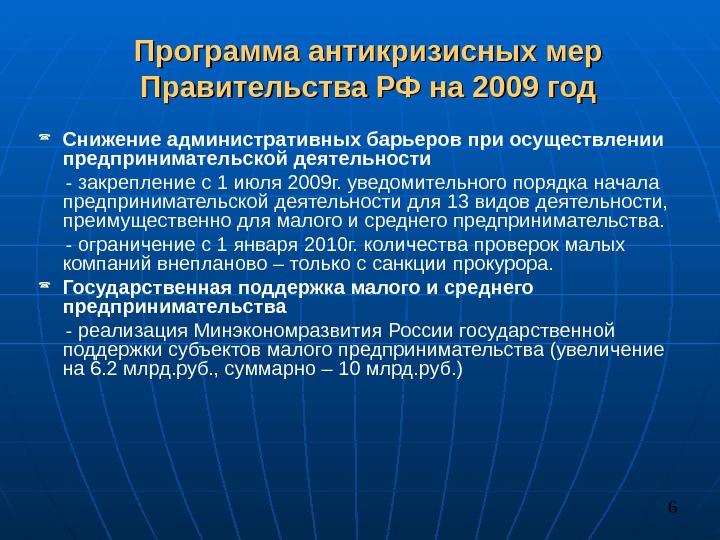 Программа антикризисных мер Правительства РФ на 2009 год

Снижение административных барьеров при осуществлении предпринимательской деятельности

- закрепление с 1 июля 2009г. уведомительного порядка начала предпринимательской деятельности для 13 видов деятельности, преимущественно для малого и среднего предпринимательства.

- ограничение с 1 января 2010г. количества проверок малых компаний внепланово – только с санкции прокурора.

Государственная поддержка малого и среднего предпринимательства

- реализация Минэкономразвития России государственной поддержки субъектов малого предпринимательства (увеличение на 6.2 млрд.руб., суммарно – 10 млрд.руб.)

6